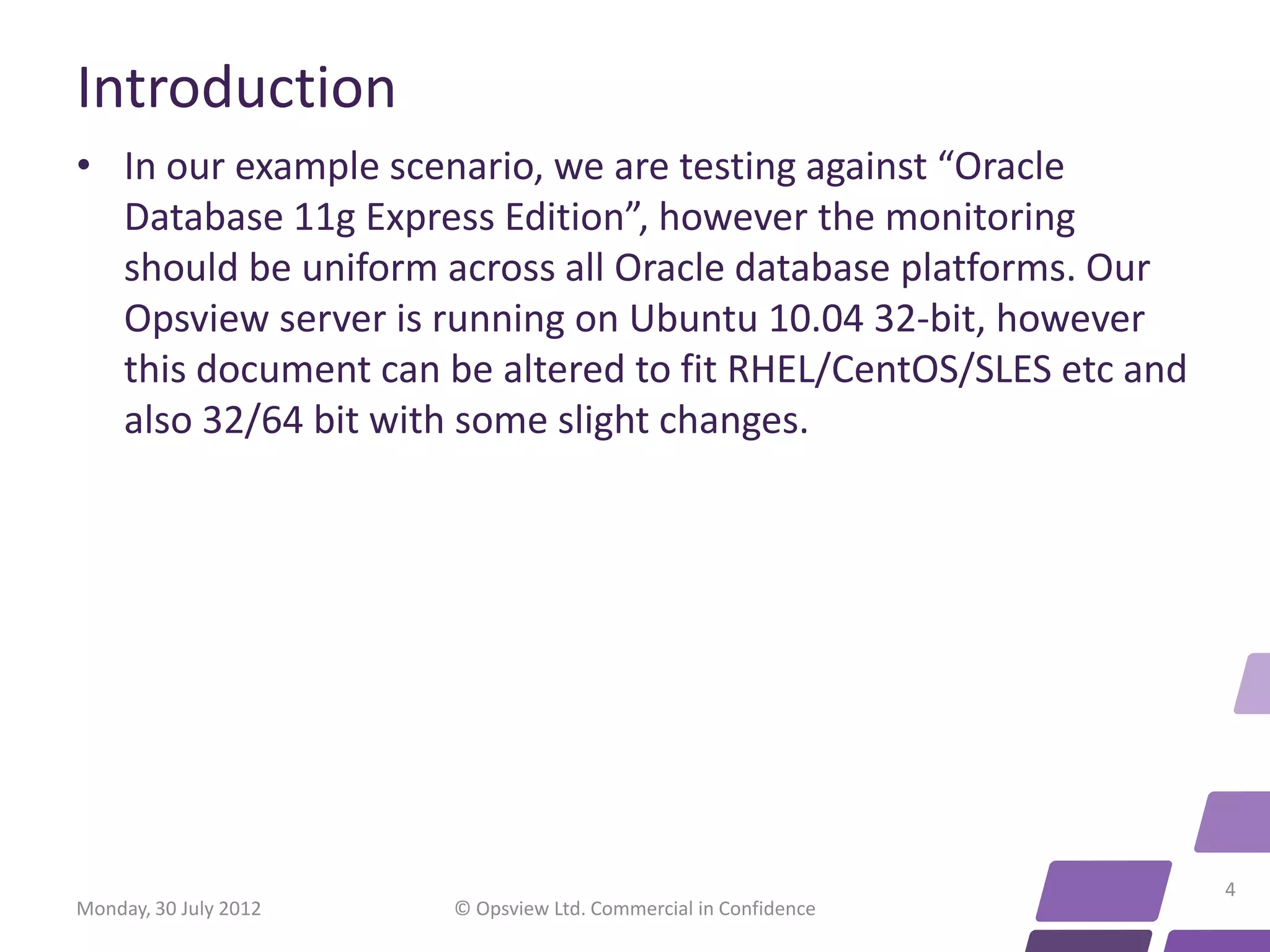 Introduction

• In our example scenario, we are testing against “Oracle Database 11g Express Edition”, however the monitoring should be uniform across all Oracle database platforms. Our Opsview server is running on Ubuntu 10.04 32-bit, however this document can be altered to fit RHEL/CentOS/SLES etc and also 32/64 bit with some slight changes.

Monday, 30 July 2012

© Opsview Ltd. Commercial in Confidence

4